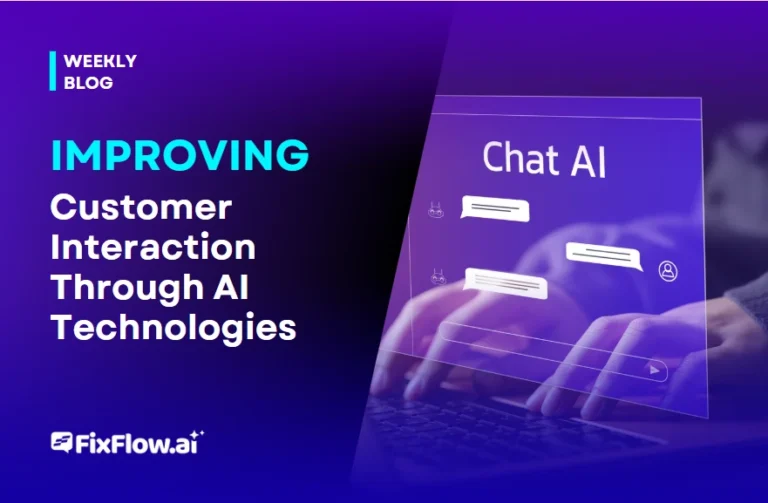 WEEKLY BLOG

IMPROVING Customer Interaction Through AI Technologies

Chat AI

FixFlow.ai